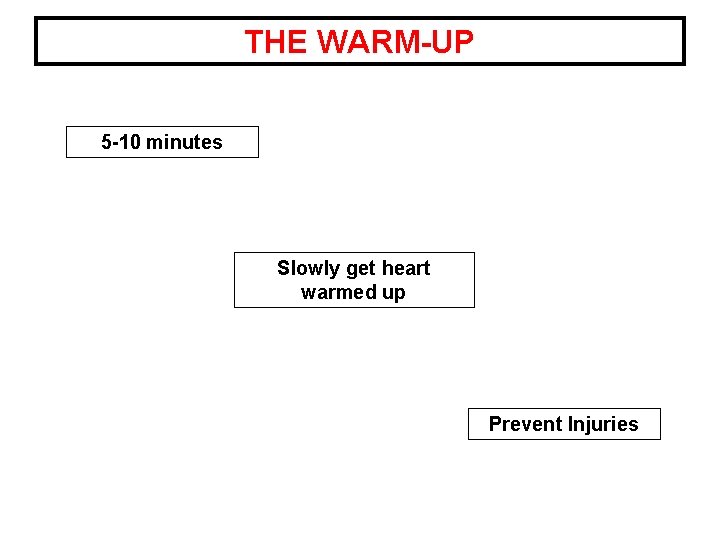 THE WARM-UP

5-10 minutes

Slowly get heart warmed up

Prevent Injuries